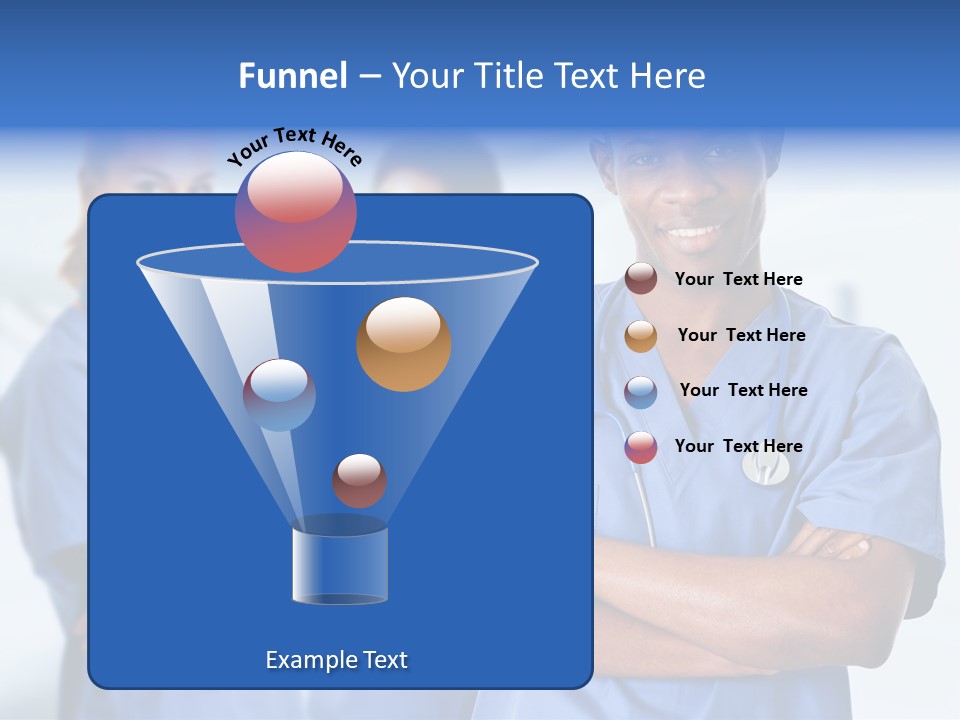 Funnel – Your Title Text Here

Your Text Here

Your Text Here

Your Text Here

Your Text Here

Your Text Here

Example Text